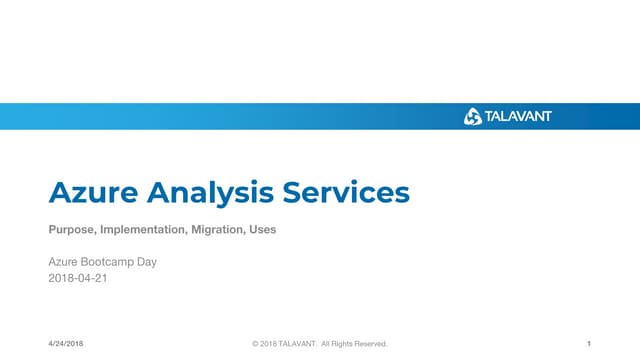 TALAVANT

Azure Analysis Services

Purpose, Implementation, Migration, Uses

Azure Bootcamp Day
2018-04-21

4/24/2018 © 2018 TALAVANT. All Rights Reserved. 1